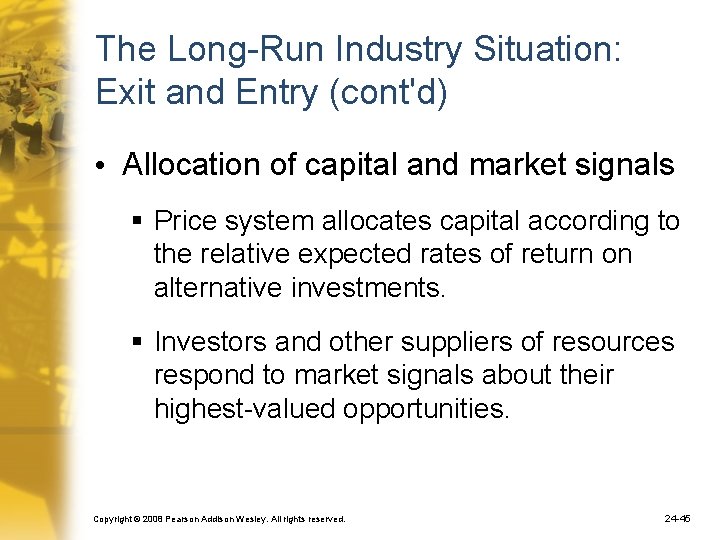 The Long-Run Industry Situation: Exit and Entry (cont'd)

• Allocation of capital and market signals

▪ Price system allocates capital according to the relative expected rates of return on alternative investments.

▪ Investors and other suppliers of resources respond to market signals about their highest-valued opportunities.

Copyright © 2008 Pearson Addison Wesley. All rights reserved.

24-45